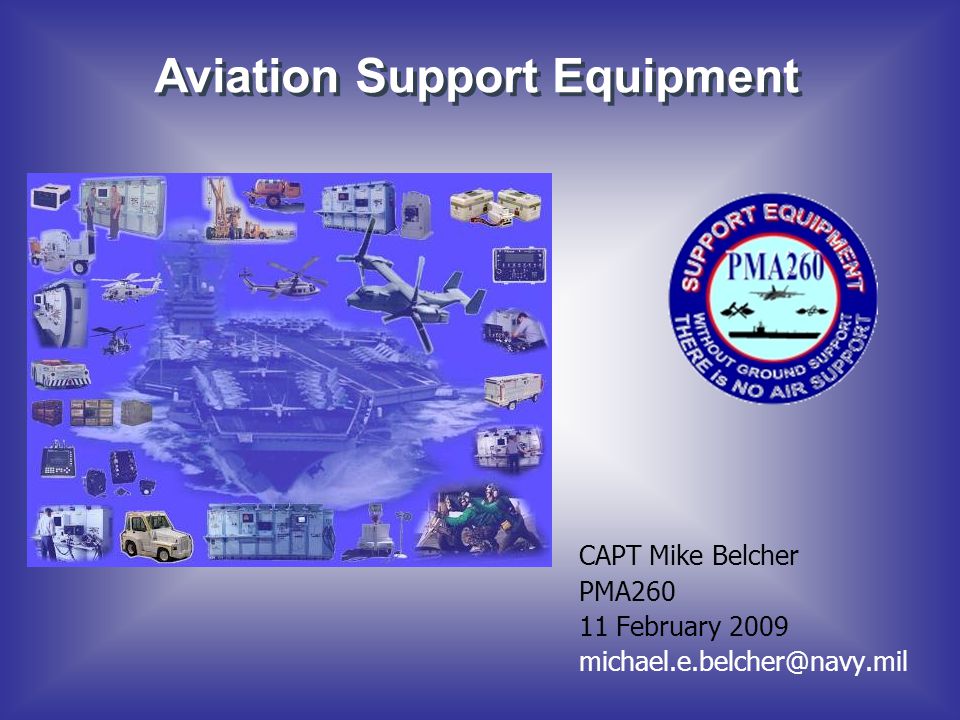 Aviation Support Equipment

SUPPORT EQUIPMENT
PMA260
WITHOUT GROUND SUPPORT
THERE IS NO AIR SUPPORT

CAPT Mike Belcher
PMA260
11 February 2009
michael.e.belcher@navy.mil